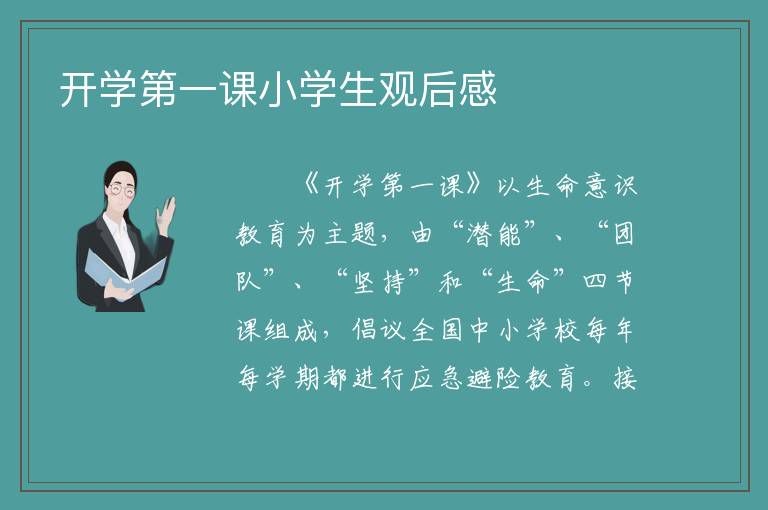 开学第一课小学生观后感

《开学第一课》以生命意识教育为主题，由“潜能”、“团队”、“坚持”和“生命”四节课组成，倡议全国中小学校每年每学期都进行应急避险教育。接